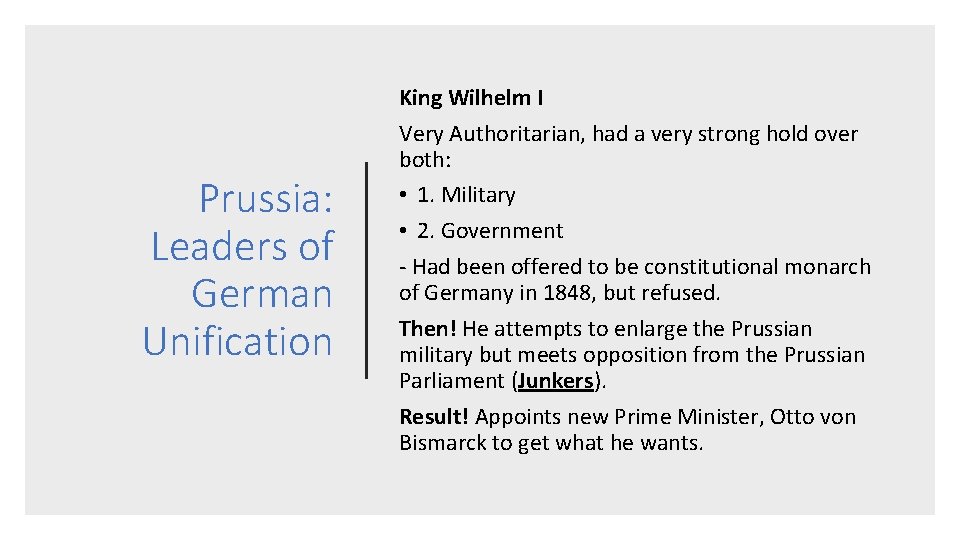 Prussia: Leaders of German Unification

King Wilhelm I

Very Authoritarian, had a very strong hold over both:

• 1. Military

• 2. Government

- Had been offered to be constitutional monarch of Germany in 1848, but refused.

Then! He attempts to enlarge the Prussian military but meets opposition from the Prussian Parliament (Junkers).

Result! Appoints new Prime Minister, Otto von Bismarck to get what he wants.